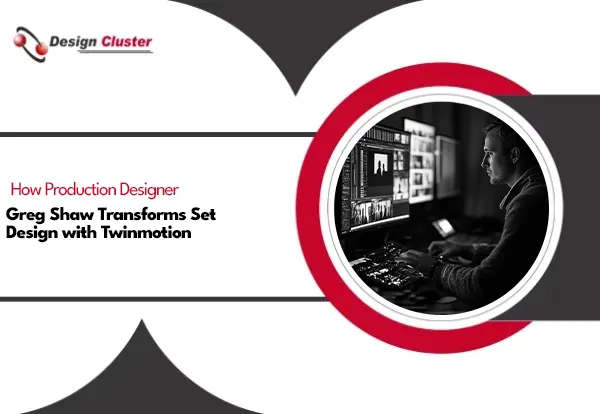 Design Cluster

How Production Designer

Greg Shaw Transforms Set Design with Twinmotion